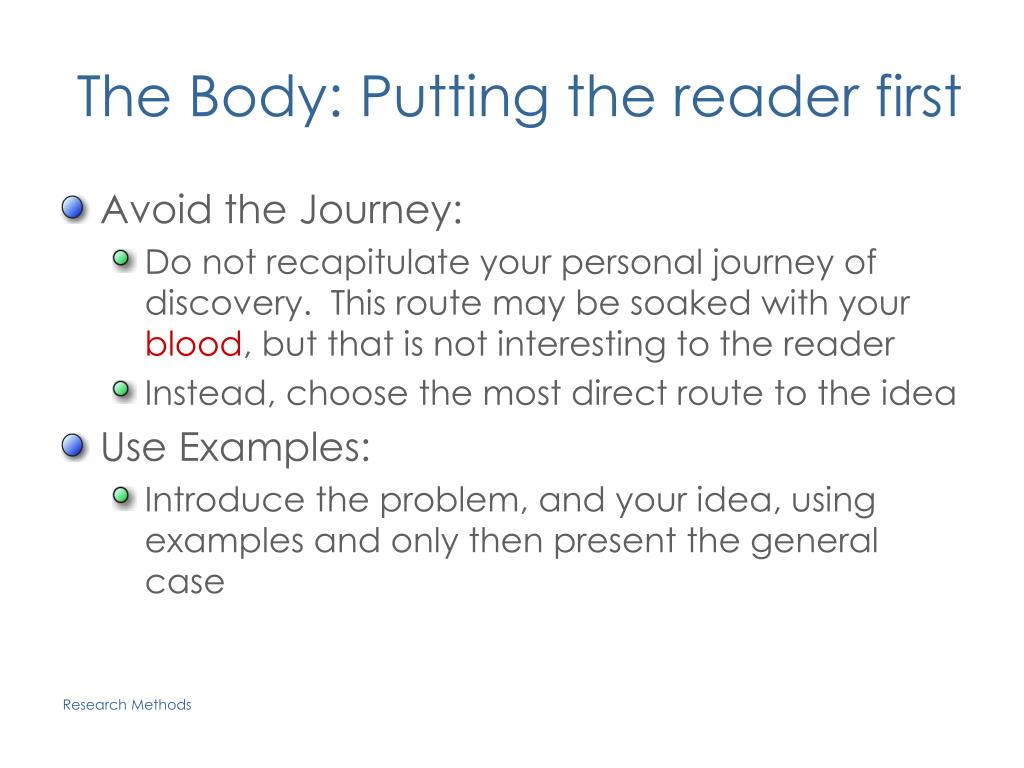 The Body: Putting the reader first

Avoid the Journey:

Do not recapitulate your personal journey of discovery.  This route may be soaked with your blood, but that is not interesting to the reader

Instead, choose the most direct route to the idea

Use Examples:

Introduce the problem, and your idea, using examples and only then present the general case

Research Methods